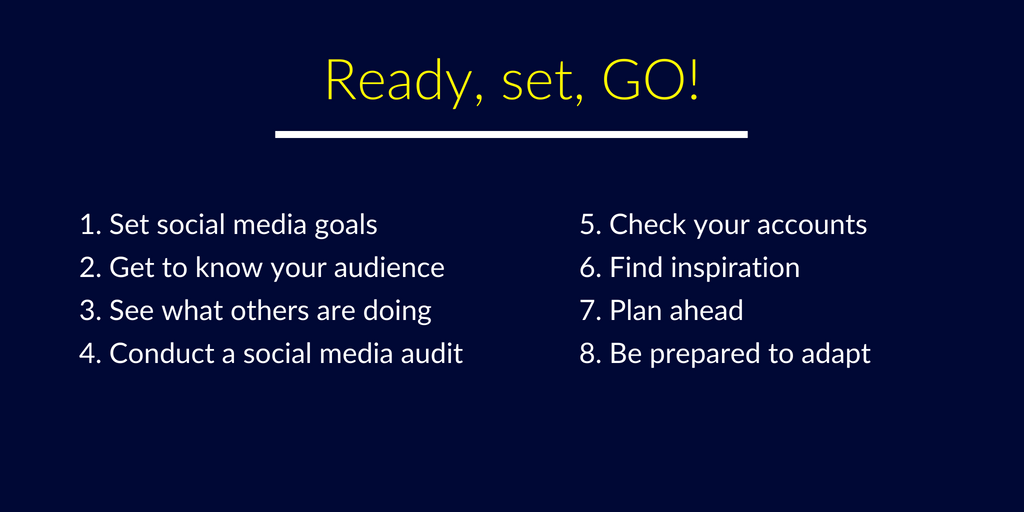 Ready, set, GO!

1. Set social media goals
2. Get to know your audience
3. See what others are doing
4. Conduct a social media audit

5. Check your accounts
6. Find inspiration
7. Plan ahead
8. Be prepared to adapt